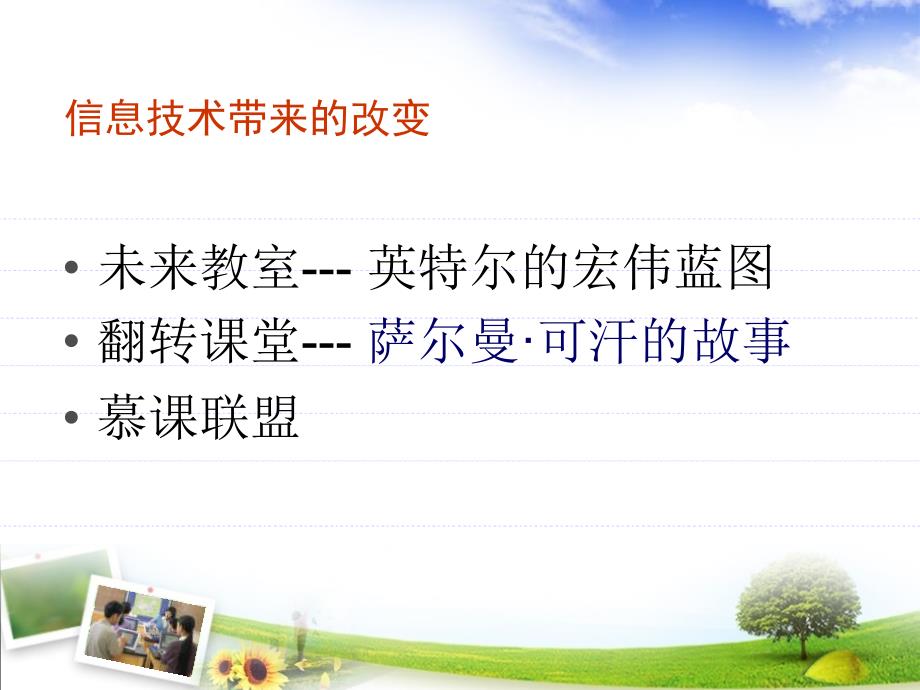 信息技术带来的改变

• 未来教室--- 英特尔的宏伟蓝图
• 翻转课堂--- 萨尔曼·可汗的故事
• 慕课联盟